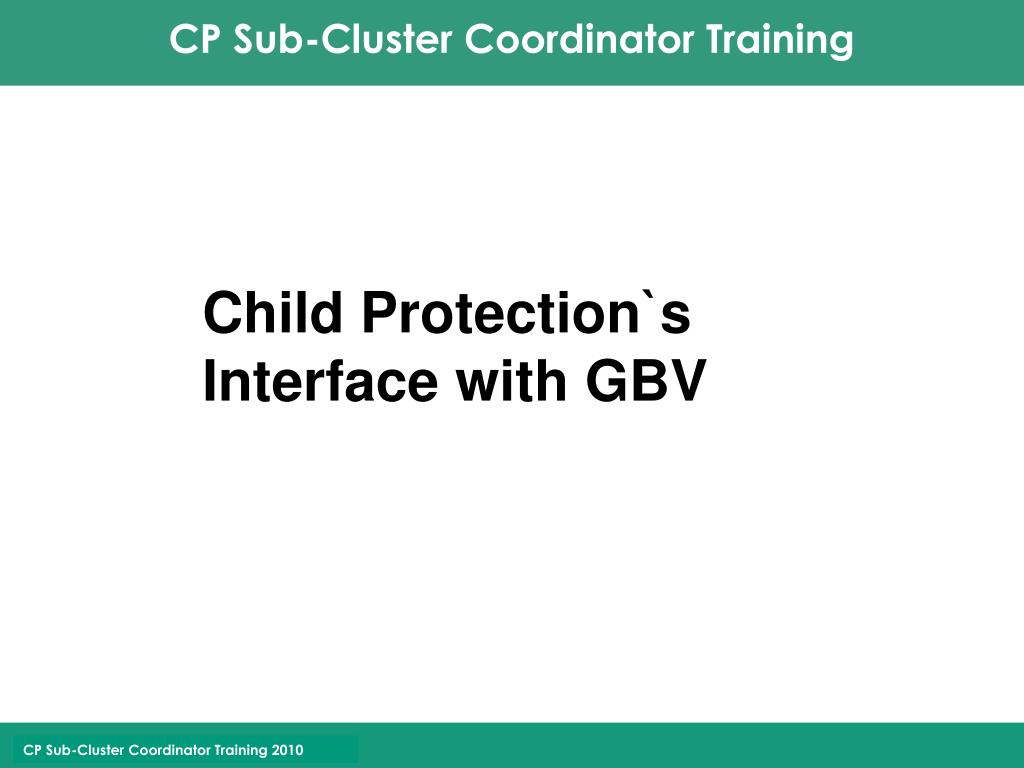 CP Sub-Cluster Coordinator Training

Child Protection`s Interface with GBV

CP Sub-Cluster Coordinator Training 2010